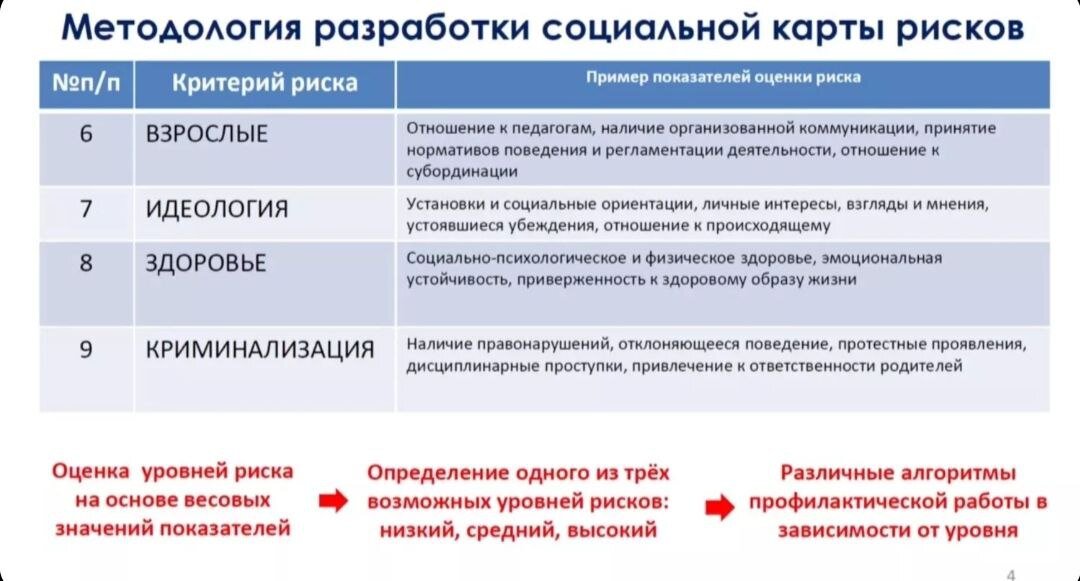 Методология разработки социальной карты рисков

| №п/п | Критерий риска | Пример показателей оценки риска |
|---|---|---|
| 6 | ВЗРОСЛЫЕ | Отношение к педагогам, наличие организованной коммуникации, принятие нормативов поведения и регламентации деятельности, отношение к субординации |
| 7 | ИДЕОЛОГИЯ | Установки и социальные ориентации, личные интересы, взгляды и мнения, устоявшиеся убеждения, отношение к происходящему |
| 8 | ЗДОРОВЬЕ | Социально-психологическое и физическое здоровье, эмоциональная устойчивость, приверженность к здоровому образу жизни |
| 9 | КРИМИНАЛИЗАЦИЯ | Наличие правонарушений, отклоняющееся поведение, протестные проявления, дисциплинарные проступки, привлечение к ответственности родителей |

Оценка уровней риска на основе весовых значений показателей

Определение одного из трёх возможных уровней рисков: низкий, средний, высокий

Различные алгоритмы профилактической работы в зависимости от уровня

4